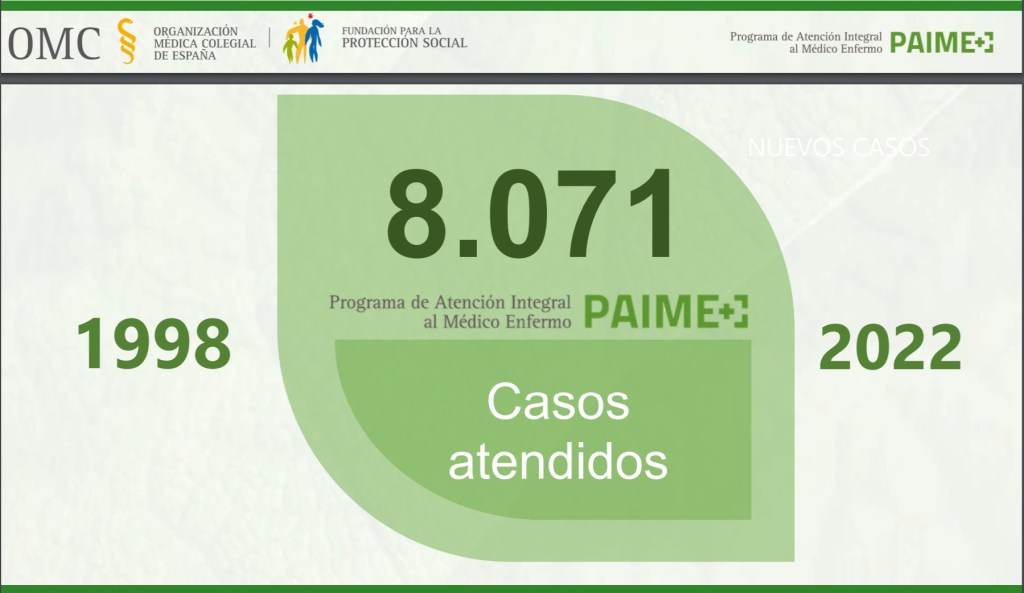 OMC ORGANIZACIÓN MÉDICA COLEGIAL DE ESPAÑA

FUNDACIÓN PARA LA PROTECCIÓN SOCIAL

Programa de Atención Integral al Médico Enfermo PAIME

NUEVOS CASOS

8.071

Programa de Atención Integral al Médico Enfermo PAIME

1998

2022

Casos atendidos